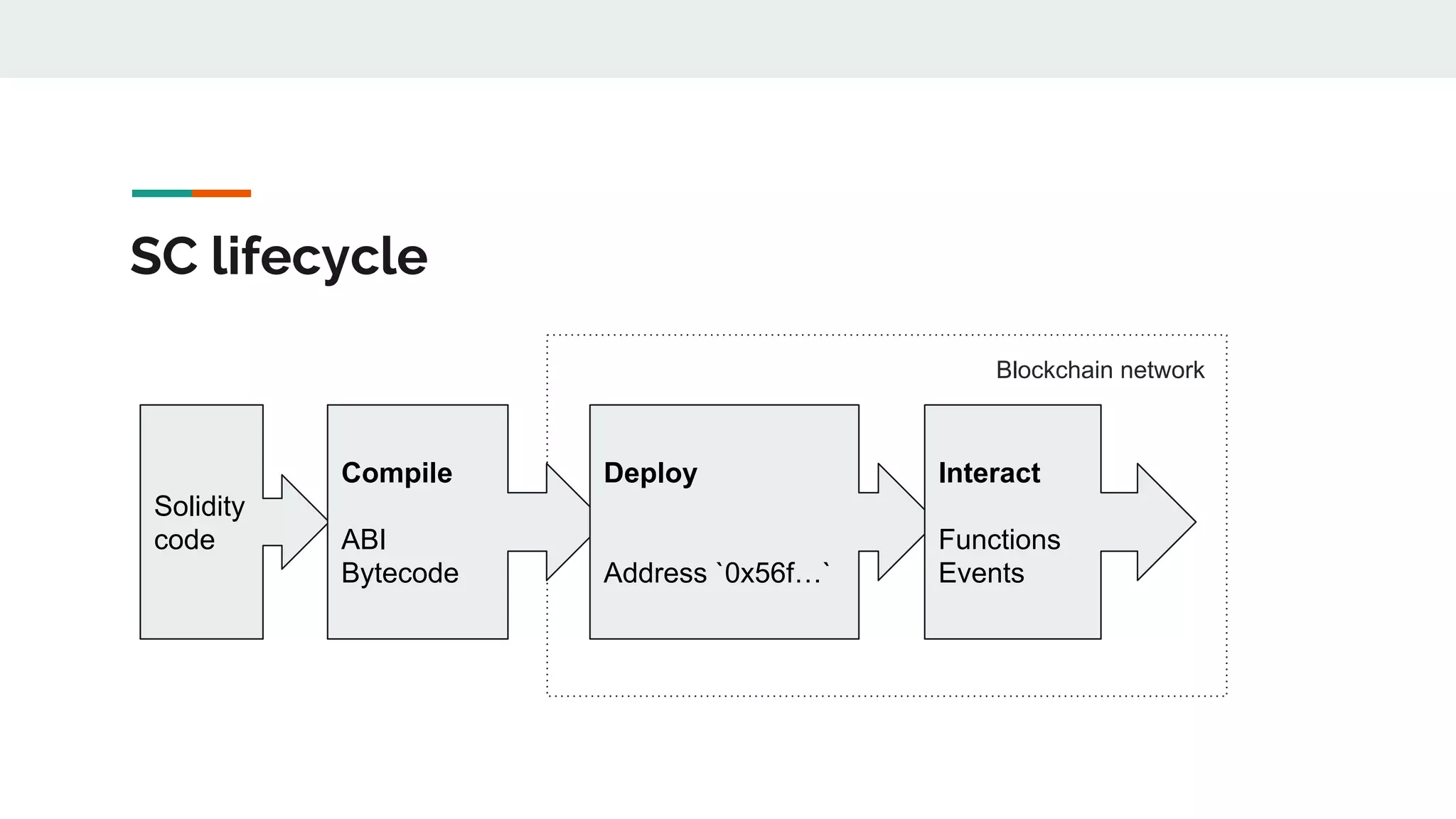 SC lifecycle

Blockchain network

Solidity code

Compile

ABI
Bytecode

Deploy

Address `0x56f...`

Interact

Functions
Events